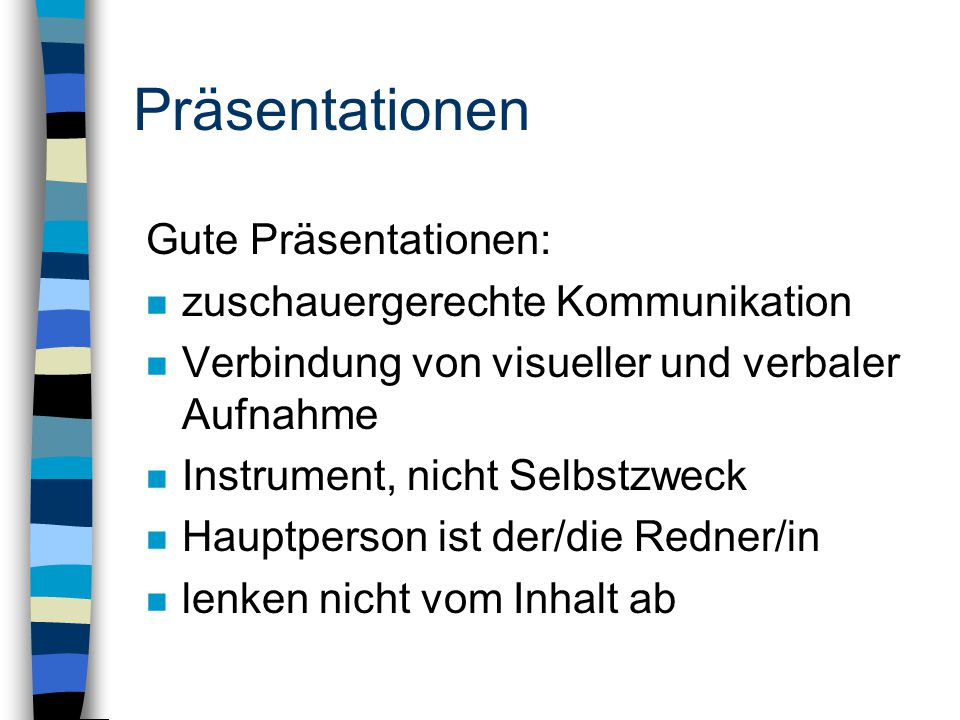 Präsentationen

Gute Präsentationen:

- zuschauergerechte Kommunikation
- Verbindung von visueller und verbaler Aufnahme
- Instrument, nicht Selbstzweck
- Hauptperson ist der/die Redner/in
- lenken nicht vom Inhalt ab